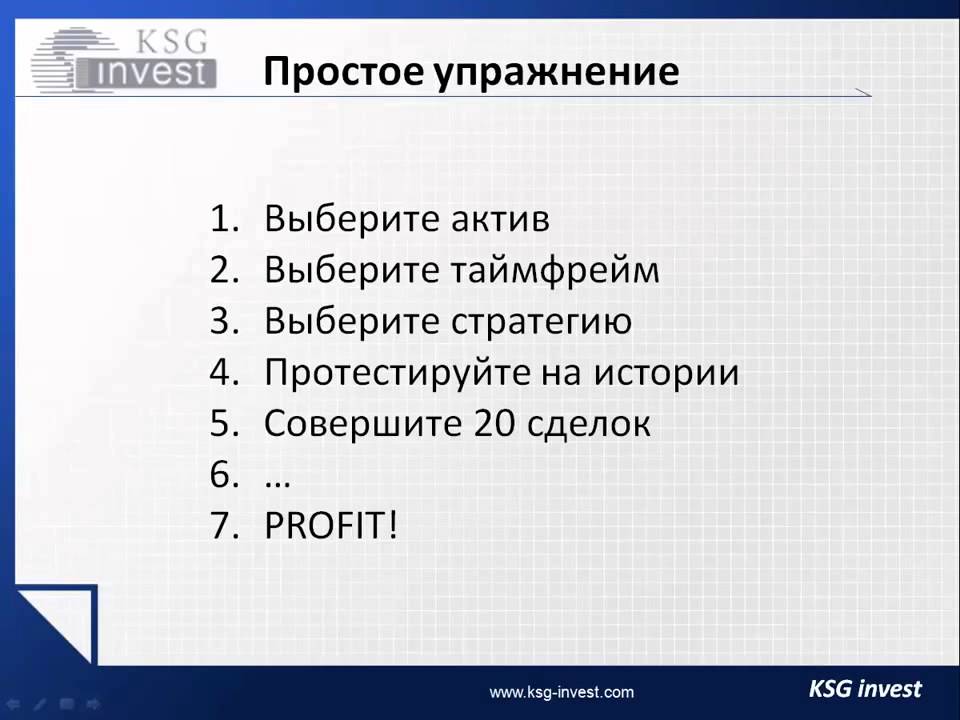 KSG invest

Простое упражнение

1. Выберите актив
2. Выберите таймфрейм
3. Выберите стратегию
4. Протестируйте на истории
5. Совершите 20 сделок
6. …
7. PROFIT!

www.ksg-invest.com

KSG invest